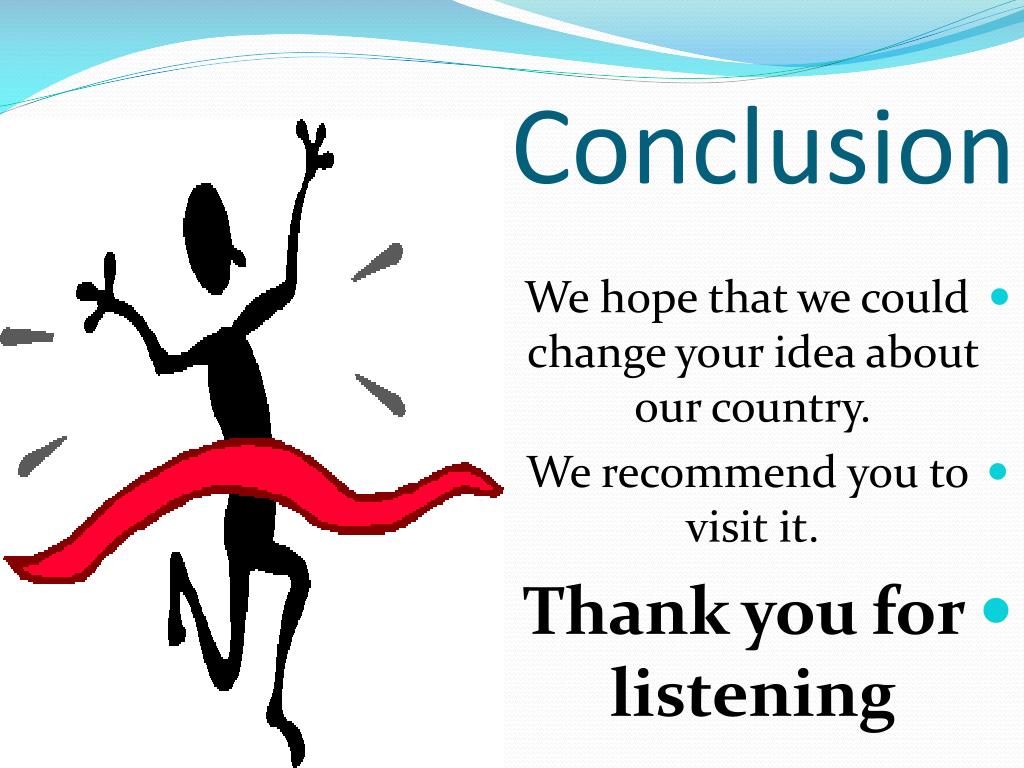 Conclusion

We hope that we could change your idea about our country.

We recommend you to visit it.

Thank you for listening